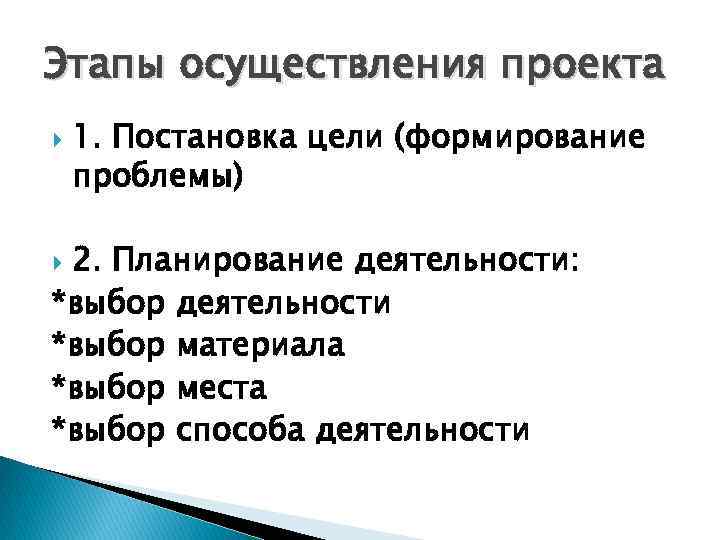 Этапы осуществления проекта

1. Постановка цели (формирование проблемы)

2. Планирование деятельности:
*выбор деятельности
*выбор материала
*выбор места
*выбор способа деятельности